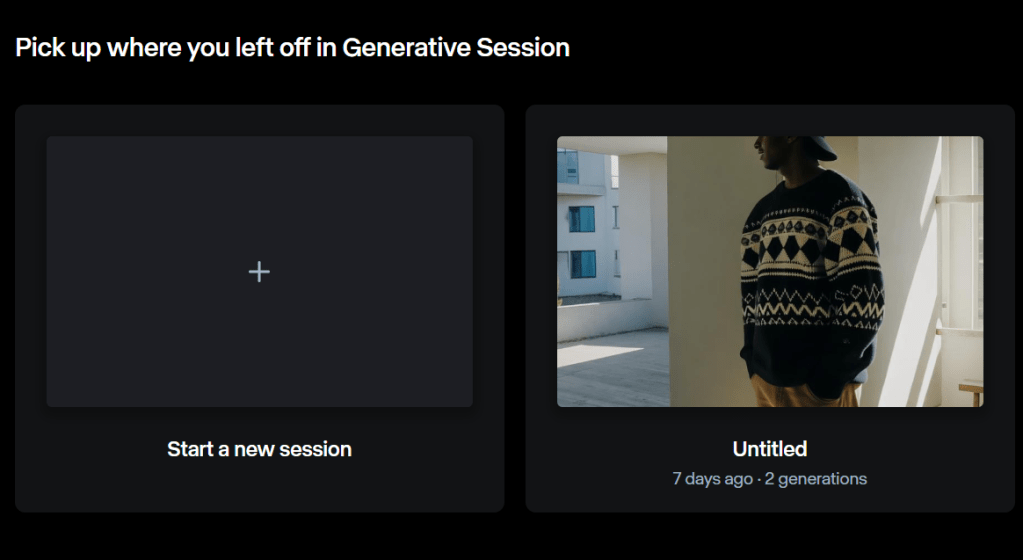 Pick up where you left off in Generative Session

+

Start a new session

Untitled

7 days ago · 2 generations